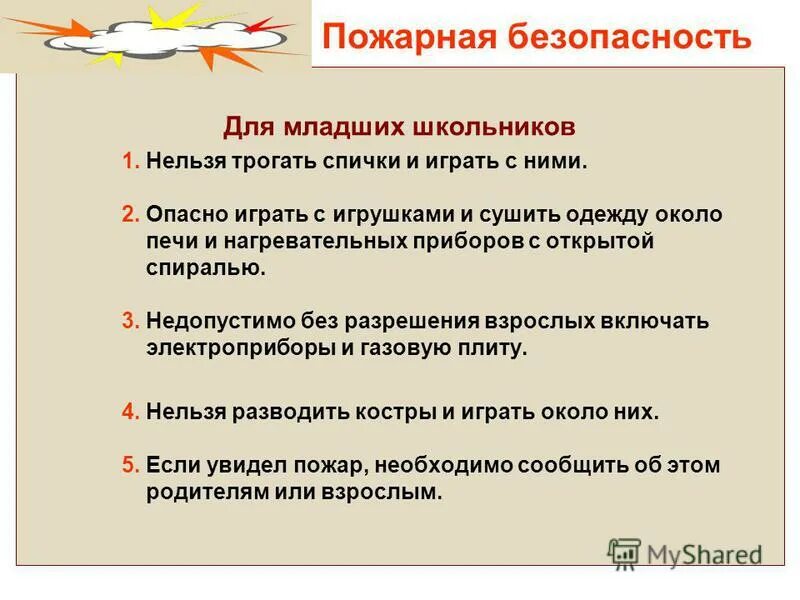 Пожарная безопасность

Для младших школьников

1. Нельзя трогать спички и играть с ними.

2. Опасно играть с игрушками и сушить одежду около печи и нагревательных приборов с открытой спиралью.

3. Недопустимо без разрешения взрослых включать электроприборы и газовую плиту.

4. Нельзя разводить костры и играть около них.

5. Если увидел пожар, необходимо сообщить об этом родителям или взрослым.

MyShared